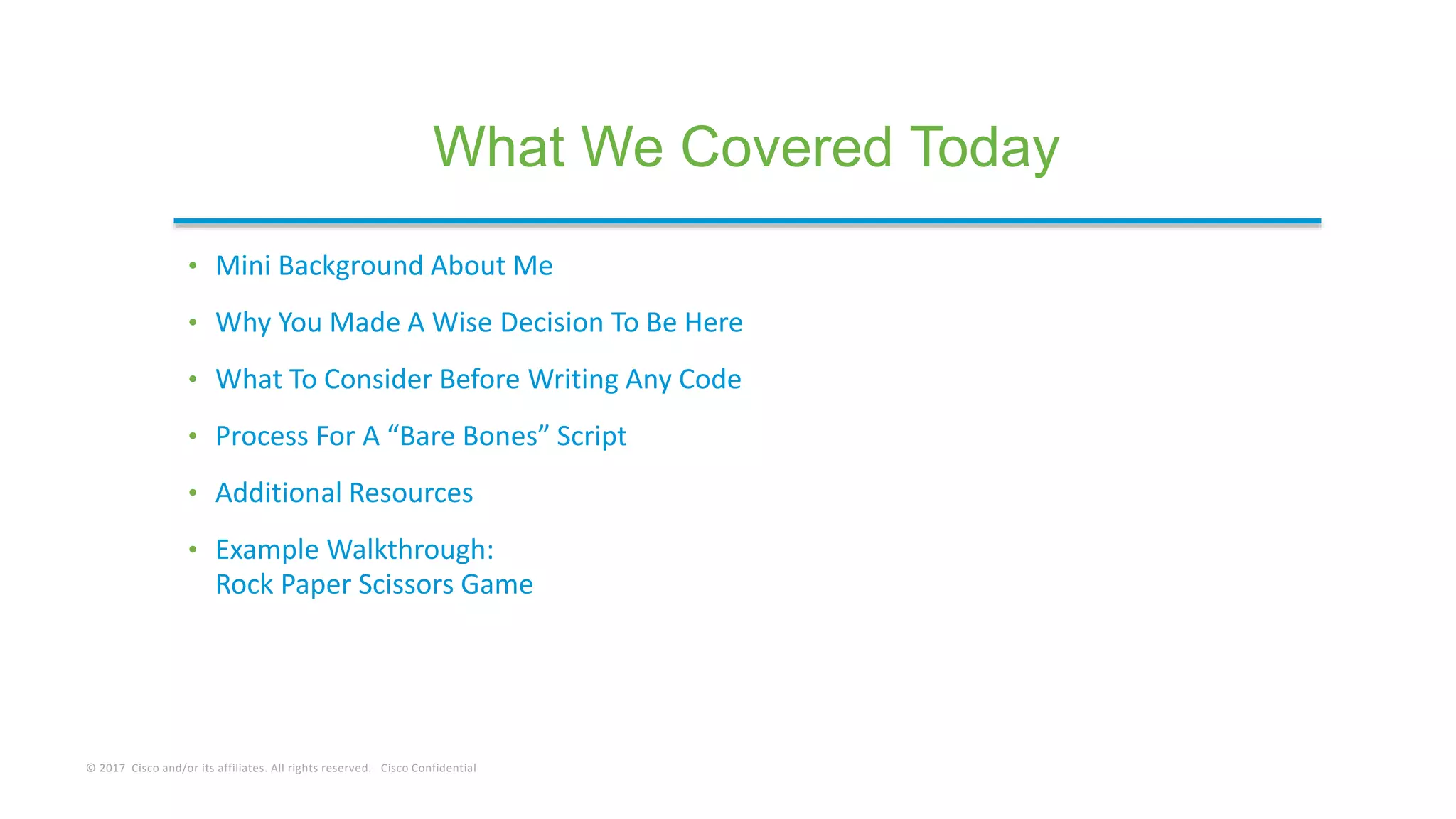 What We Covered Today

• Mini Background About Me
• Why You Made A Wise Decision To Be Here
• What To Consider Before Writing Any Code
• Process For A “Bare Bones” Script
• Additional Resources
• Example Walkthrough:
Rock Paper Scissors Game

© 2017 Cisco and/or its affiliates. All rights reserved. Cisco Confidential